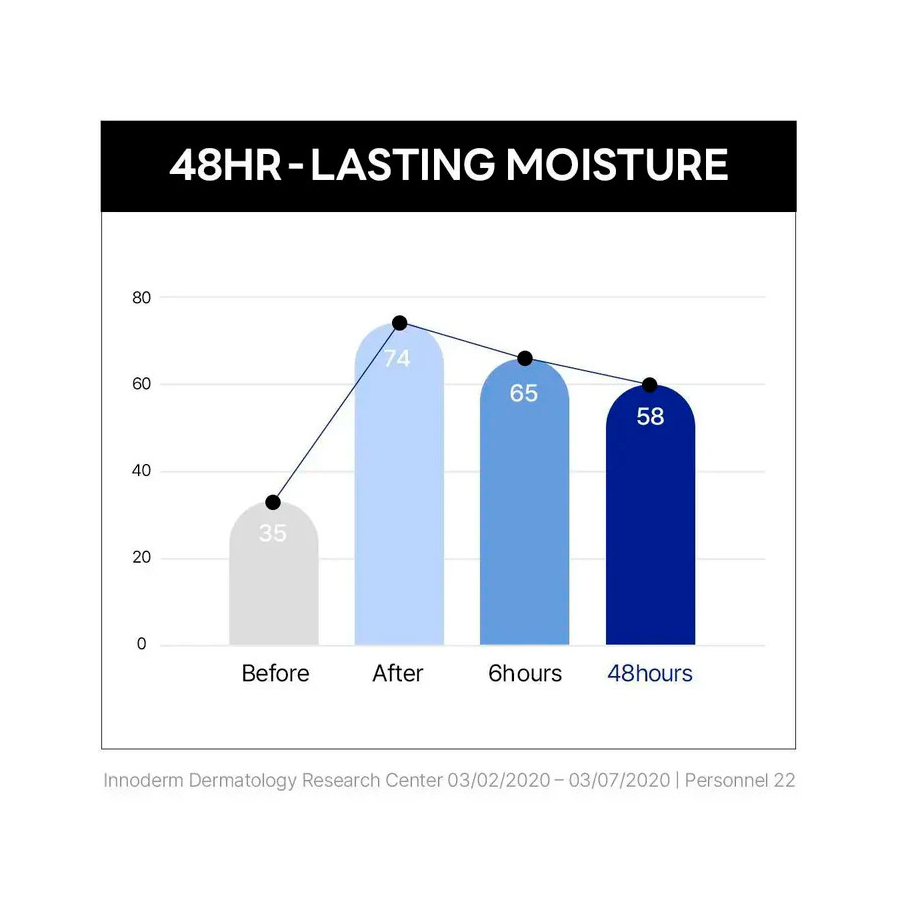 48HR - LASTING MOISTURE

80
60
40
20
0

35
74
65
58

Before
After
6hours
48hours

Innoderm Dermatology Research Center 03/02/2020 – 03/07/2020 | Personnel 22